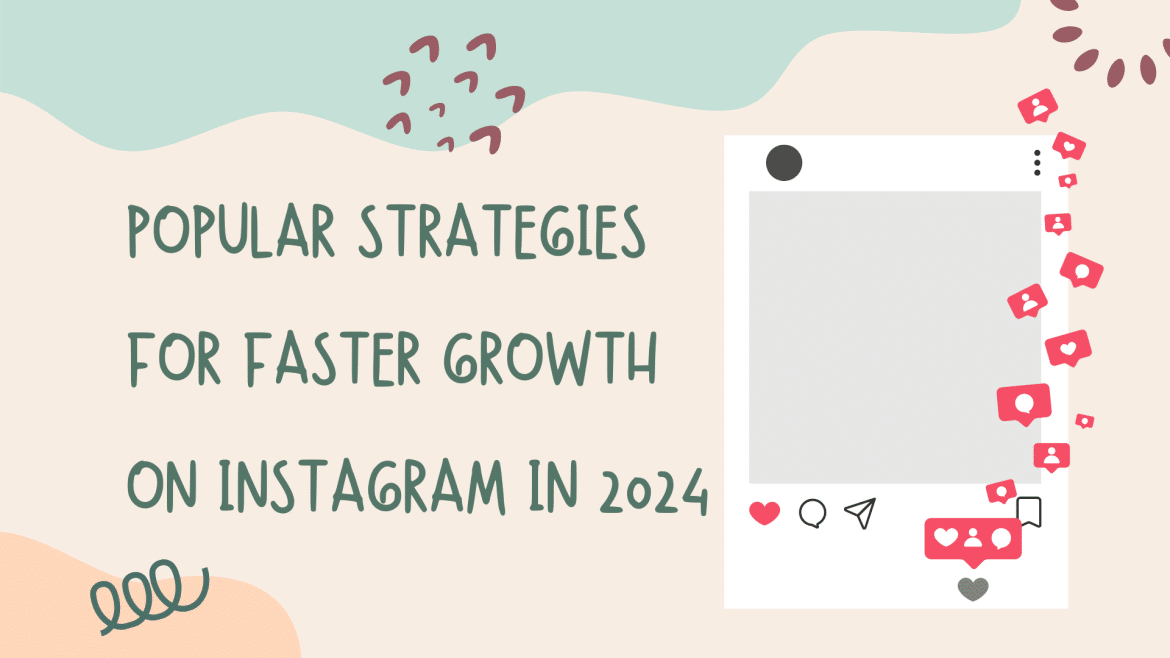 POPULAR STRATEGIES FOR FASTER GROWTH ON INSTAGRAM IN 2024